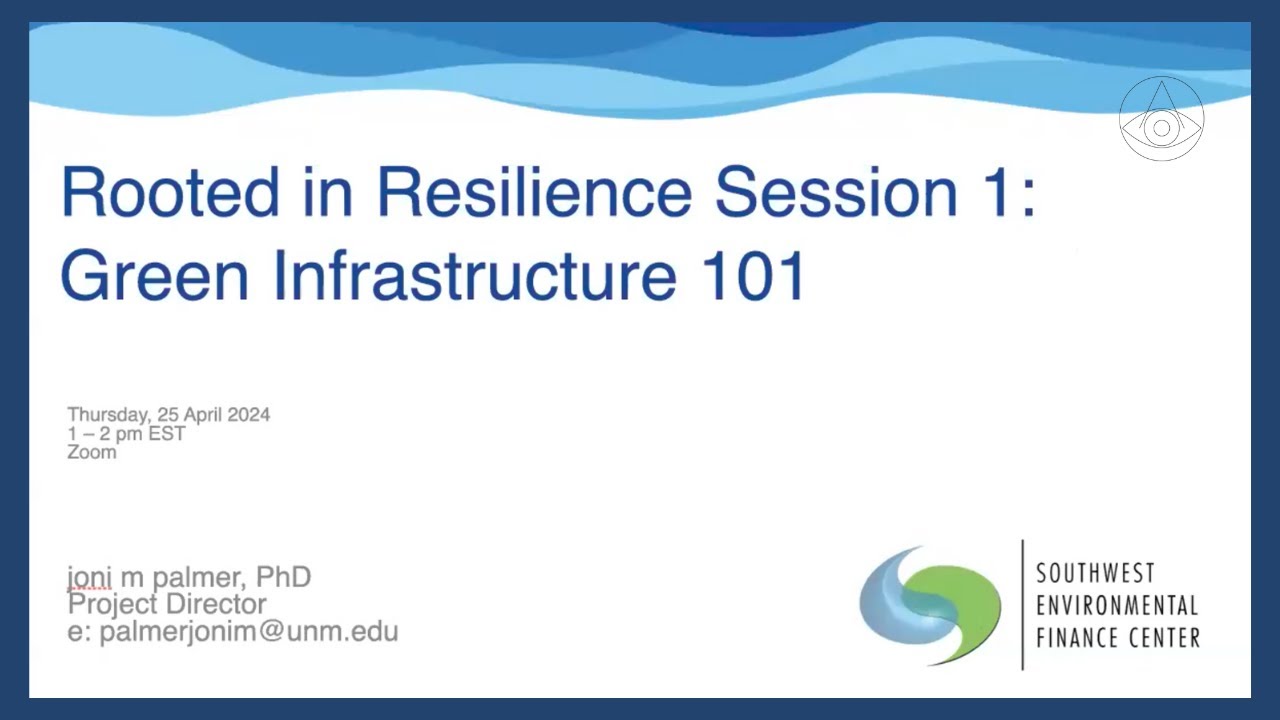 Rooted in Resilience Session 1: Green Infrastructure 101

Thursday, 25 April 2024
1 – 2 pm EST
Zoom

joni m palmer, PhD
Project Director
e: palmerjonim@unm.edu

SOUTHWEST ENVIRONMENTAL FINANCE CENTER